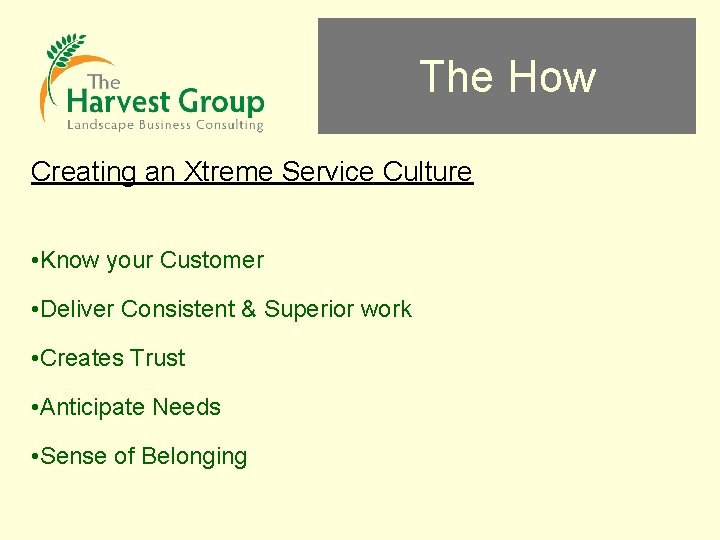 The Harvest Group
Landscape Business Consulting

The How

Creating an Xtreme Service Culture

•Know your Customer

•Deliver Consistent & Superior work

•Creates Trust

•Anticipate Needs

•Sense of Belonging